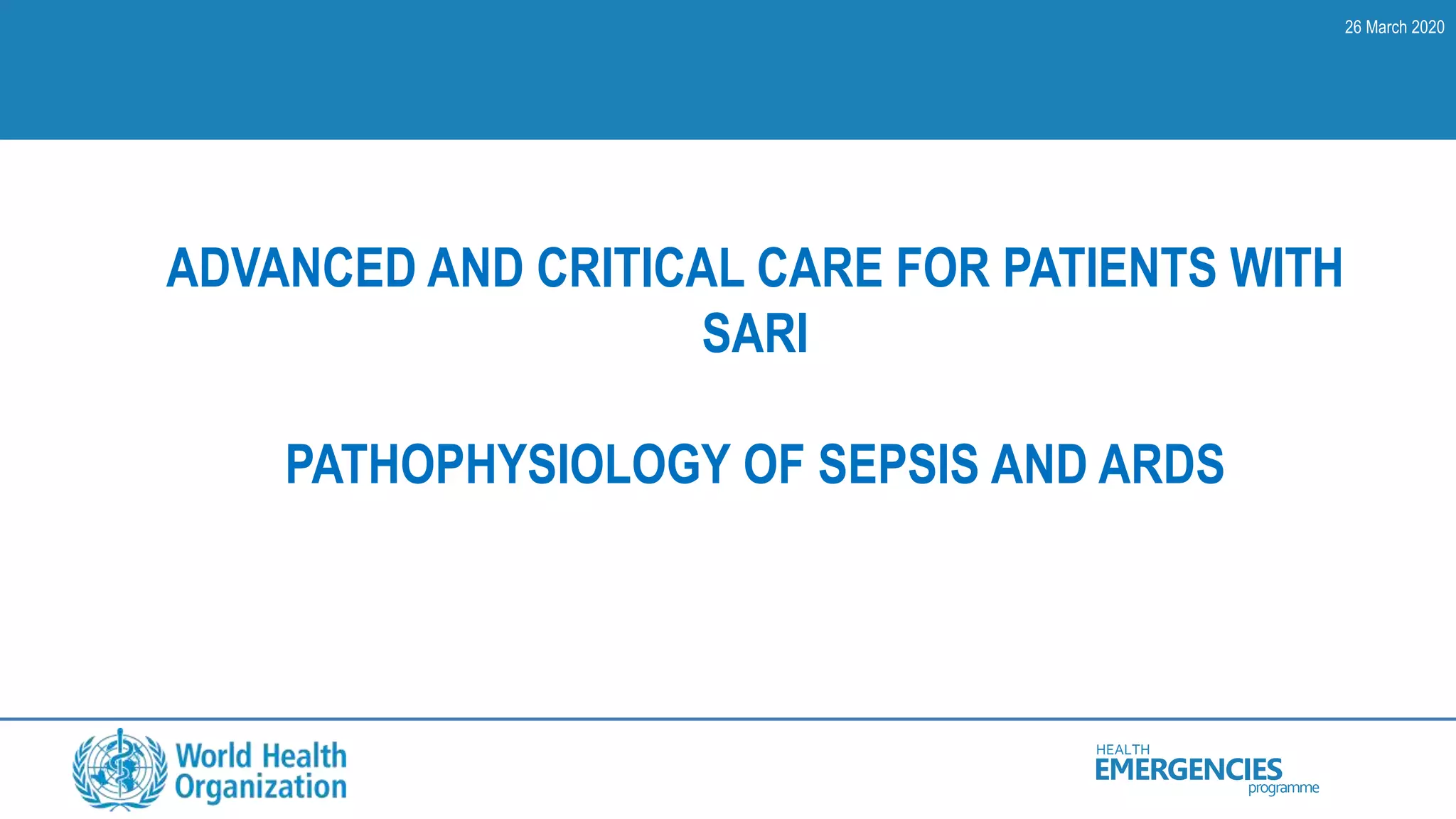 26 March 2020

ADVANCED AND CRITICAL CARE FOR PATIENTS WITH SARI

PATHOPHYSIOLOGY OF SEPSIS AND ARDS

World Health Organization

HEALTH EMERGENCIES programme